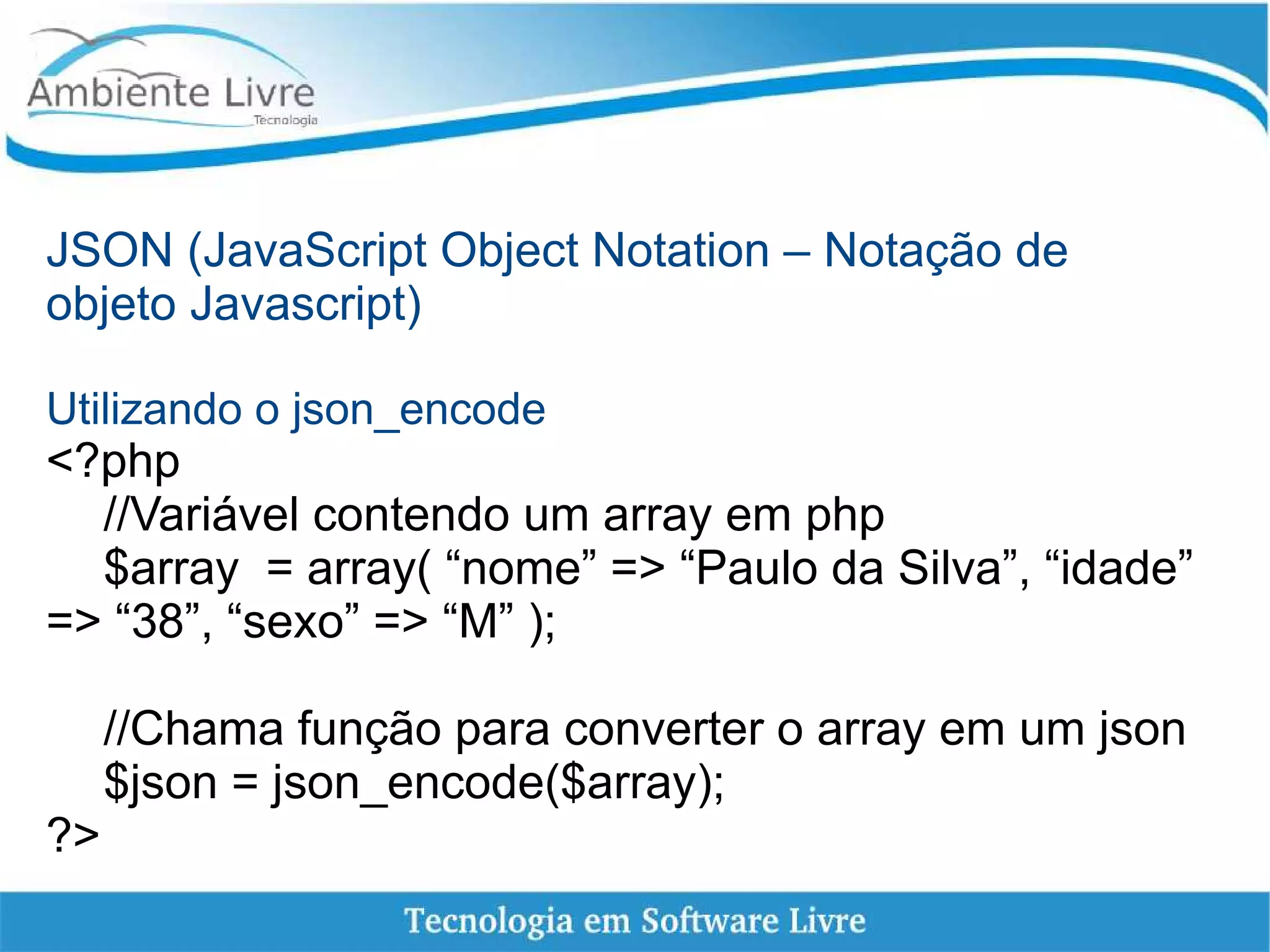 Ambiente Livre
Tecnologia

JSON (JavaScript Object Notation – Notação de objeto Javascript)

Utilizando o json_encode
<?php
//Variável contendo um array em php
$array = array( “nome” => “Paulo da Silva”, “idade” => “38”, “sexo” => “M” );

//Chama função para converter o array em um json
$json = json_encode($array);
?>

Tecnologia em Software Livre